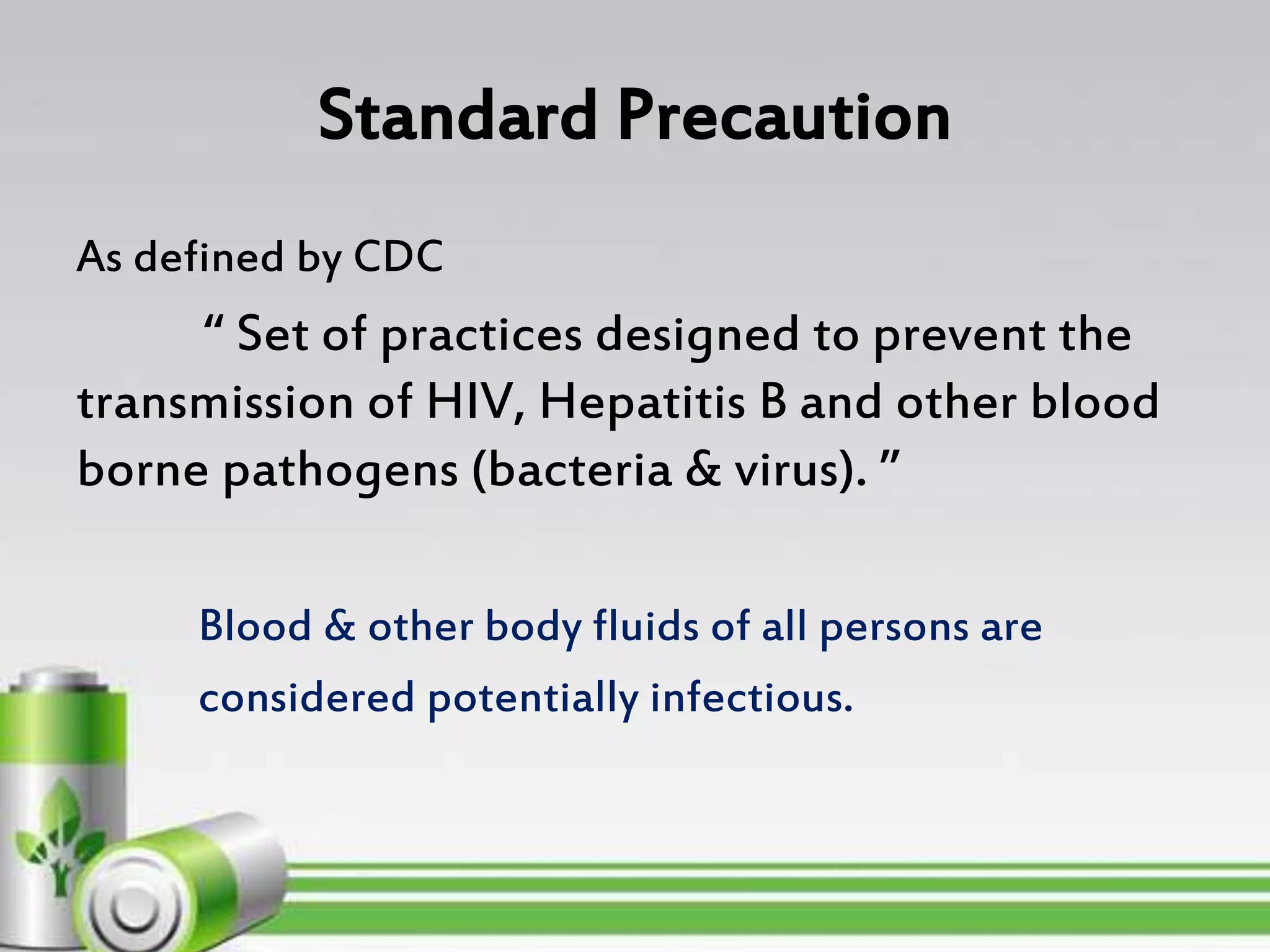 Standard Precaution

As defined by CDC

“ Set of practices designed to prevent the transmission of HIV, Hepatitis B and other blood borne pathogens (bacteria & virus). ”

Blood & other body fluids of all persons are considered potentially infectious.